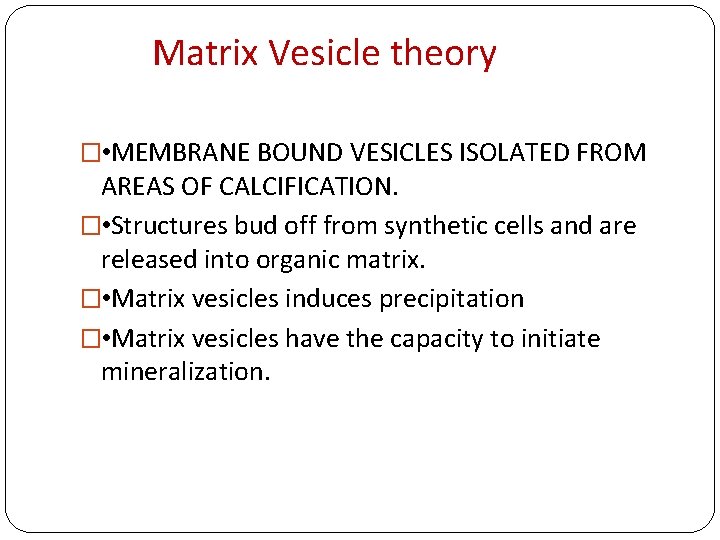 Matrix Vesicle theory

□•MEMBRANE BOUND VESICLES ISOLATED FROM AREAS OF CALCIFICATION.

□•Structures bud off from synthetic cells and are released into organic matrix.

□•Matrix vesicles induces precipitation

□•Matrix vesicles have the capacity to initiate mineralization.